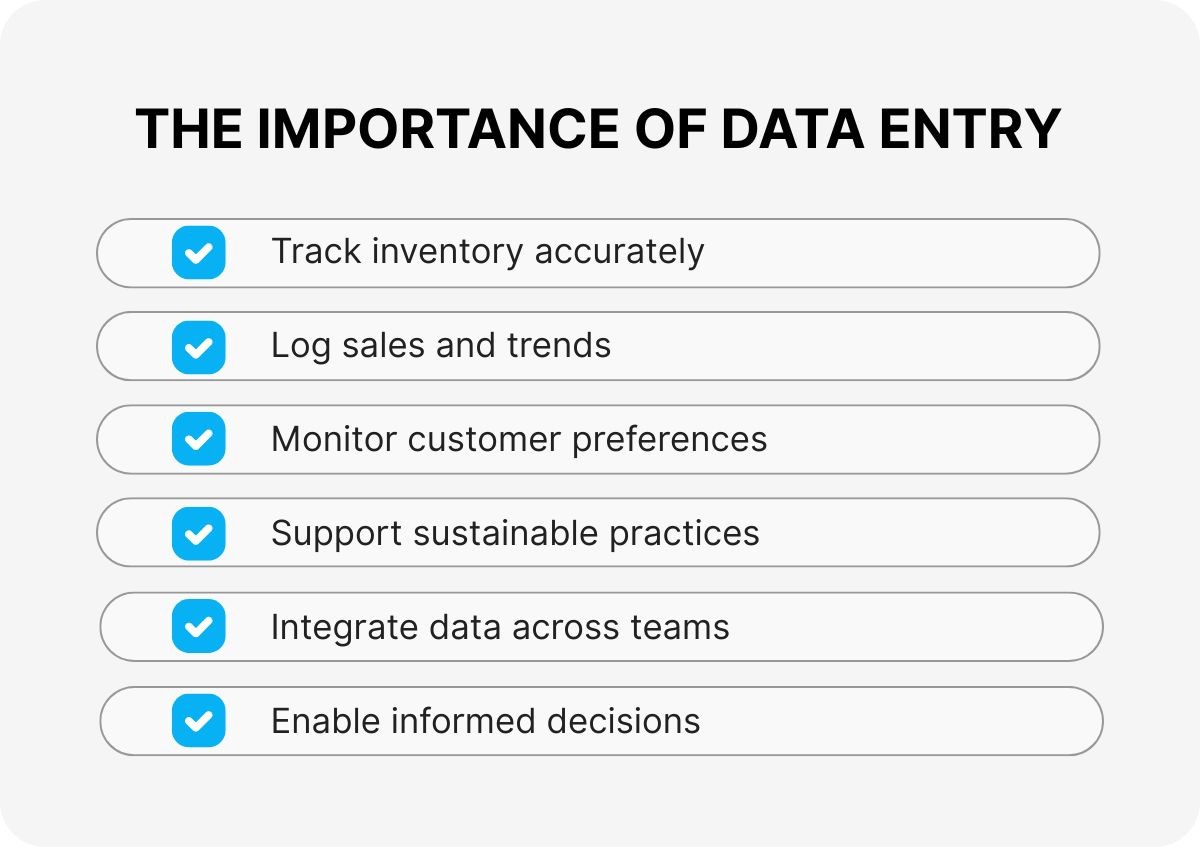 THE IMPORTANCE OF DATA ENTRY

Track inventory accurately

Log sales and trends

Monitor customer preferences

Support sustainable practices

Integrate data across teams

Enable informed decisions